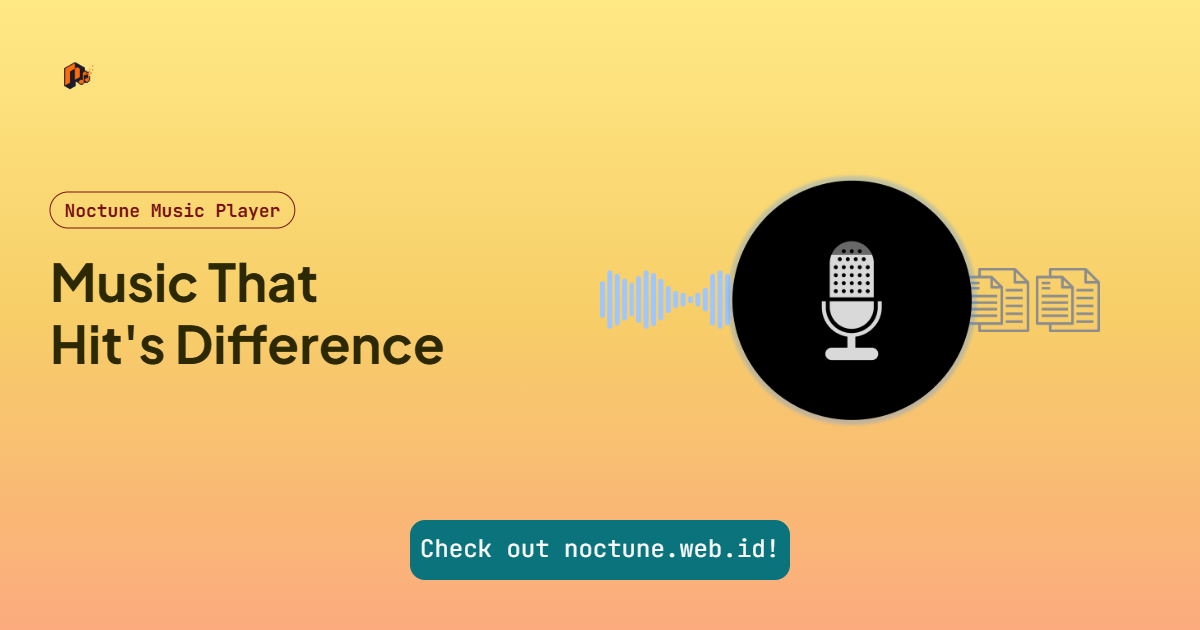 Noctune Music Player

Music That Hit's Difference

Check out noctune.web.id!